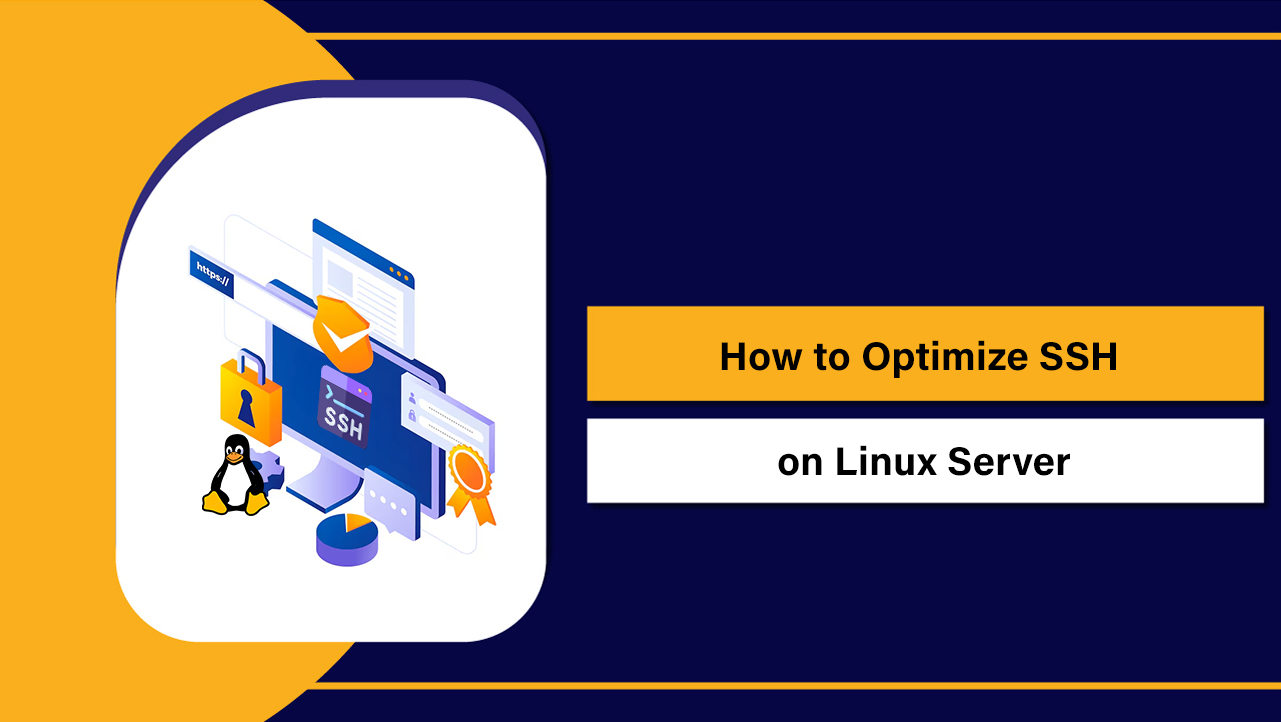 https://

SSH

How to Optimize SSH

on Linux Server